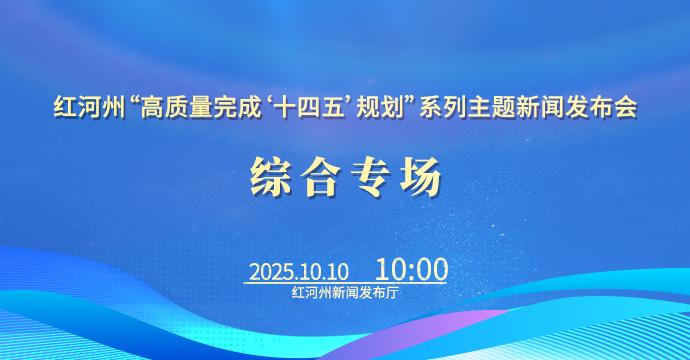 红河州“高质量完成‘十四五’规划”系列主题新闻发布会

综合专场

2025.10.10 10:00

红河州新闻发布厅